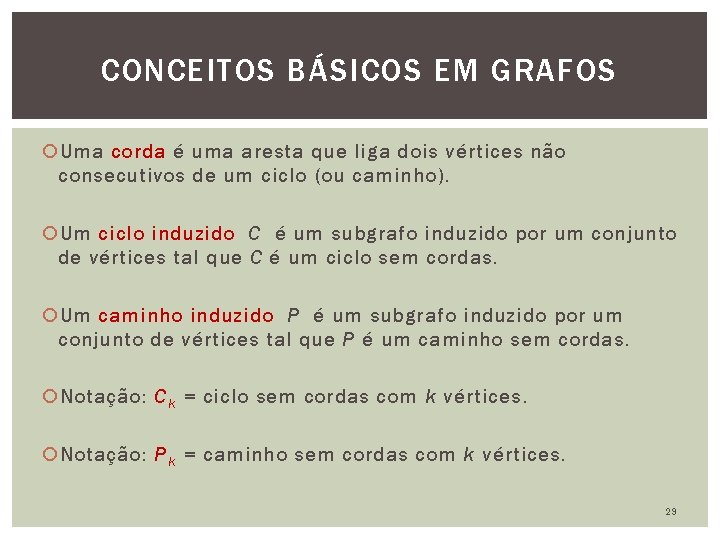 CONCEITOS BÁSICOS EM GRAFOS

Uma corda é uma aresta que liga dois vértices não consecutivos de um ciclo (ou caminho).

Um ciclo induzido $C$ é um subgrafo induzido por um conjunto de vértices tal que $C$ é um ciclo sem cordas.

Um caminho induzido $P$ é um subgrafo induzido por um conjunto de vértices tal que $P$ é um caminho sem cordas.

Notação: $C_k$ = ciclo sem cordas com $k$ vértices.

Notação: $P_k$ = caminho sem cordas com $k$ vértices.

29